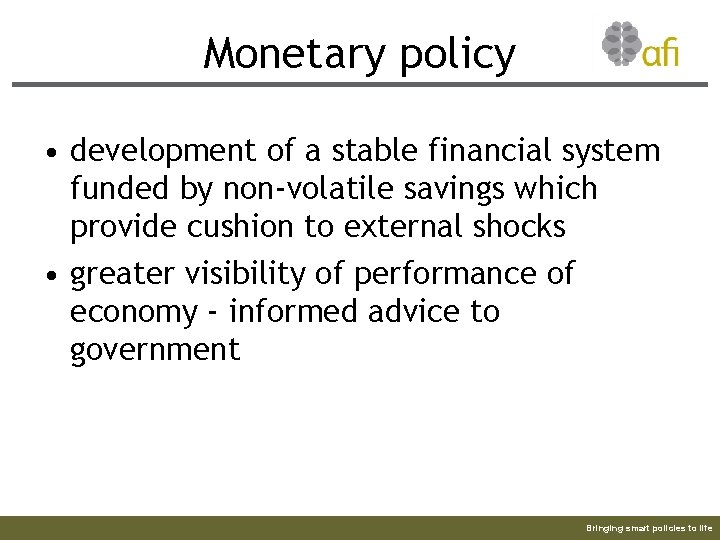 Monetary policy

afi

• development of a stable financial system funded by non-volatile savings which provide cushion to external shocks

• greater visibility of performance of economy - informed advice to government

Bringing smart policies to life